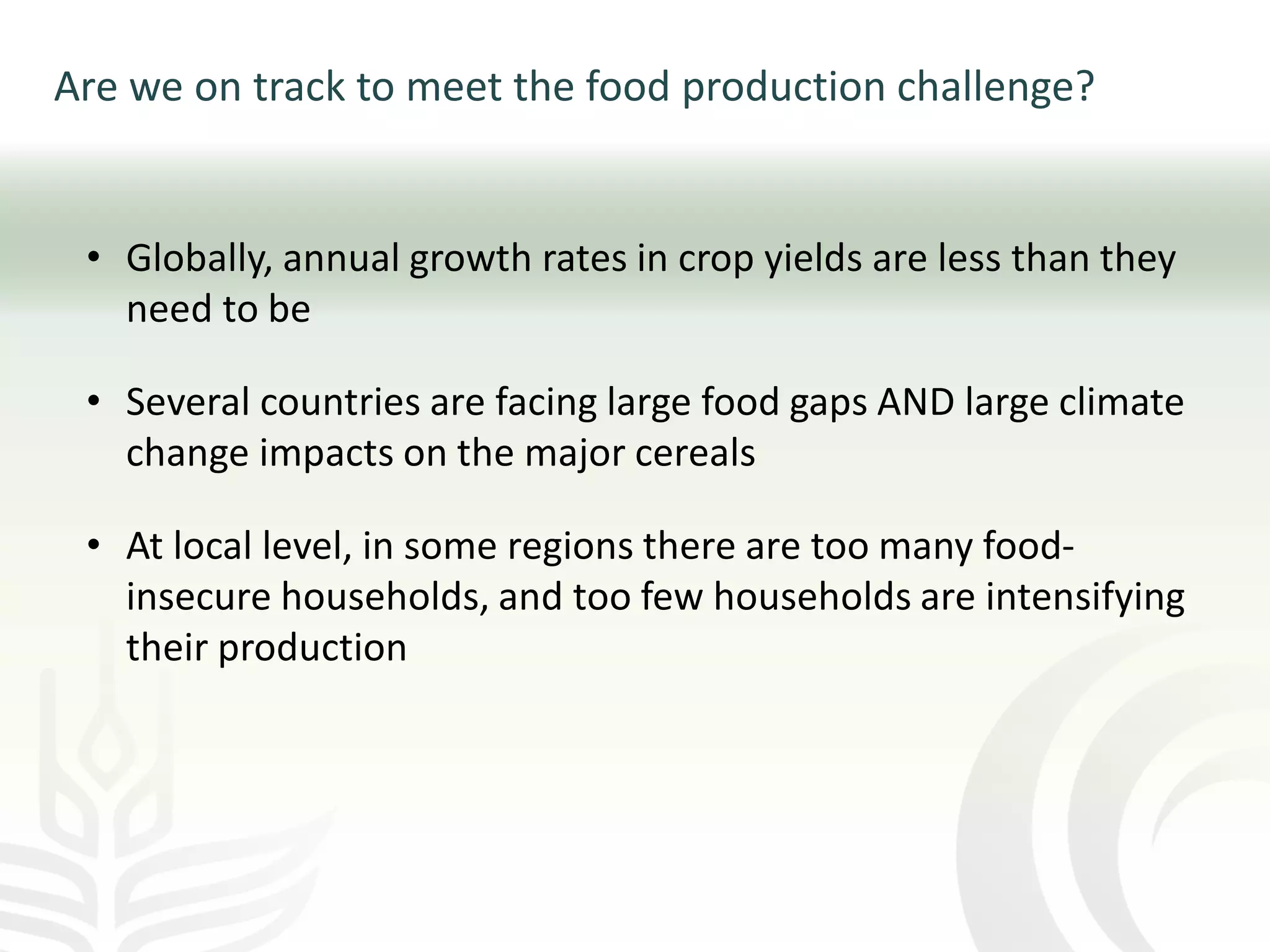 Are we on track to meet the food production challenge?

• Globally, annual growth rates in crop yields are less than they need to be

• Several countries are facing large food gaps AND large climate change impacts on the major cereals

• At local level, in some regions there are too many food-insecure households, and too few households are intensifying their production